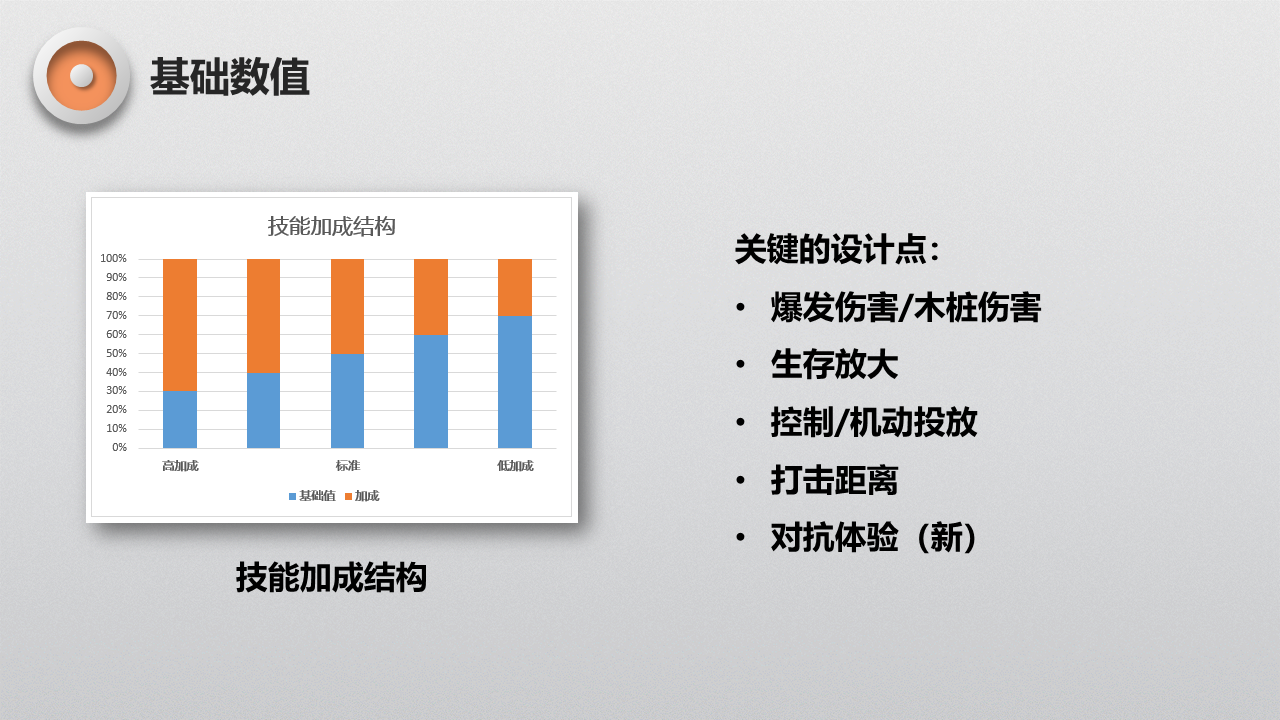 基础数值

技能加成结构

100%
90%
80%
70%
60%
50%
40%
30%
20%
10%
0%

高加成 标准 低加成

基础值 加成

技能加成结构

关键的设计点：

• 爆发伤害/木桩伤害
• 生存放大
• 控制/机动投放
• 打击距离
• 对抗体验（新）